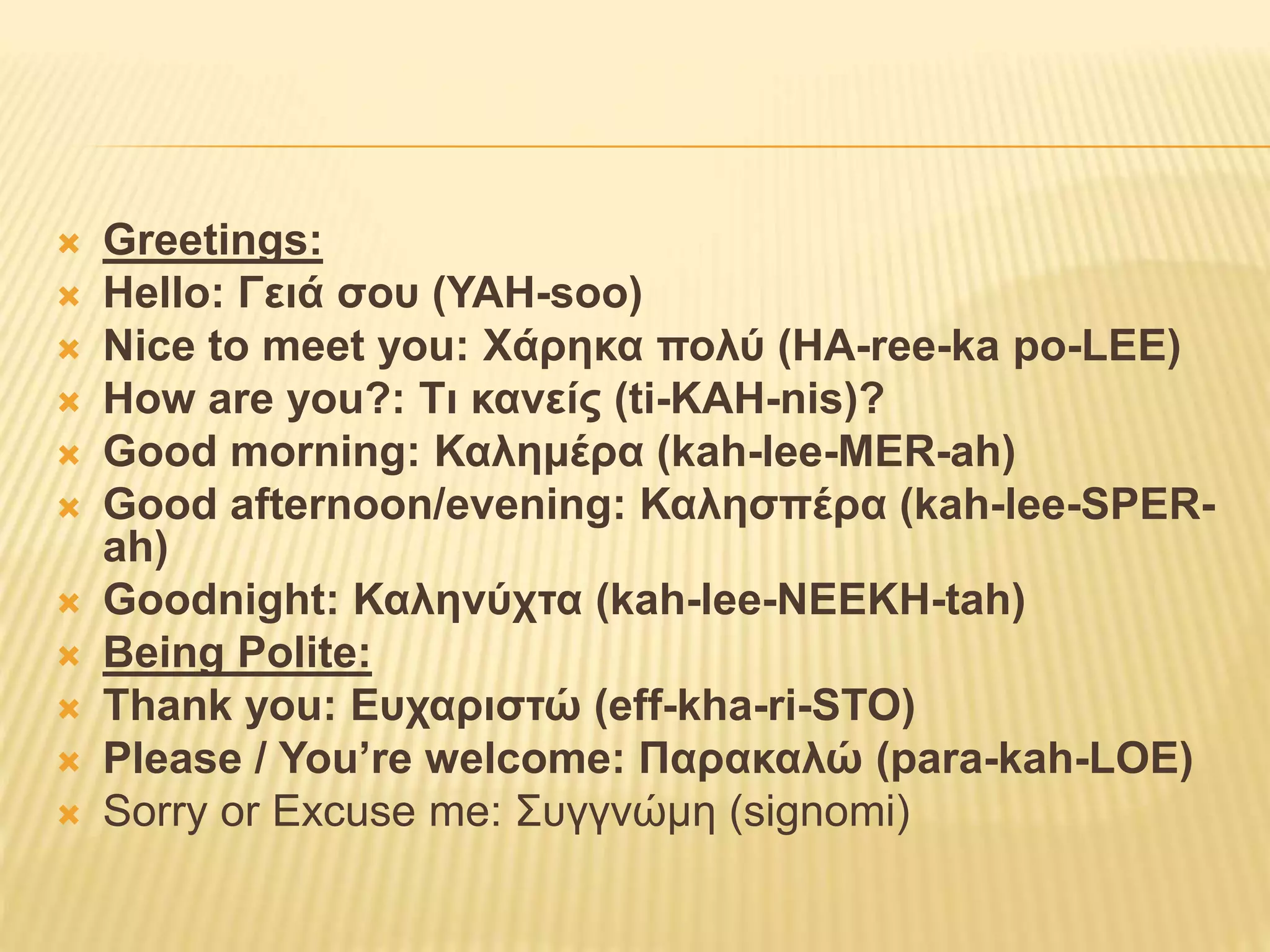 Greetings:
Hello: Γειά σου (YAH-soo)
Nice to meet you: Χάρηκα πολύ (HA-ree-ka po-LEE)
How are you?: Τι κανείς (ti-KAH-nis)?
Good morning: Καλημέρα (kah-lee-MER-ah)
Good afternoon/evening: Καλησπέρα (kah-lee-SPER-ah)
Goodnight: Καληνύχτα (kah-lee-NEEKH-tah)
Being Polite:
Thank you: Ευχαριστώ (eff-kha-ri-STO)
Please / You’re welcome: Παρακαλώ (para-kah-LOE)
Sorry or Excuse me: Συγγνώμη (signomi)